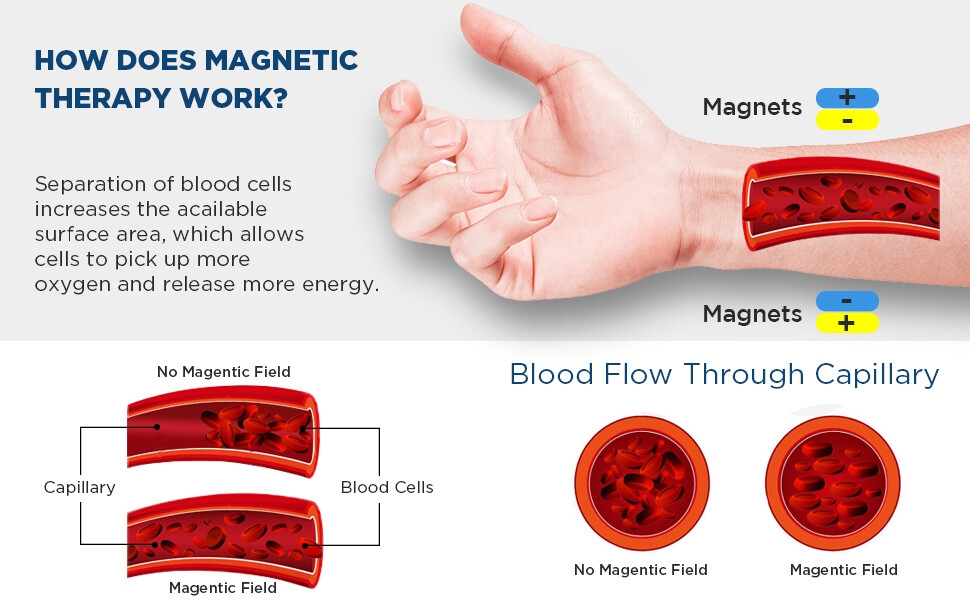 HOW DOES MAGNETIC THERAPY WORK?

Separation of blood cells increases the acailable surface area, which allows cells to pick up more oxygen and release more energy.

Magnets +
-

Magnets -
+

No Magentic Field

Capillary

Blood Cells

Magentic Field

Blood Flow Through Capillary

No Magentic Field

Magentic Field